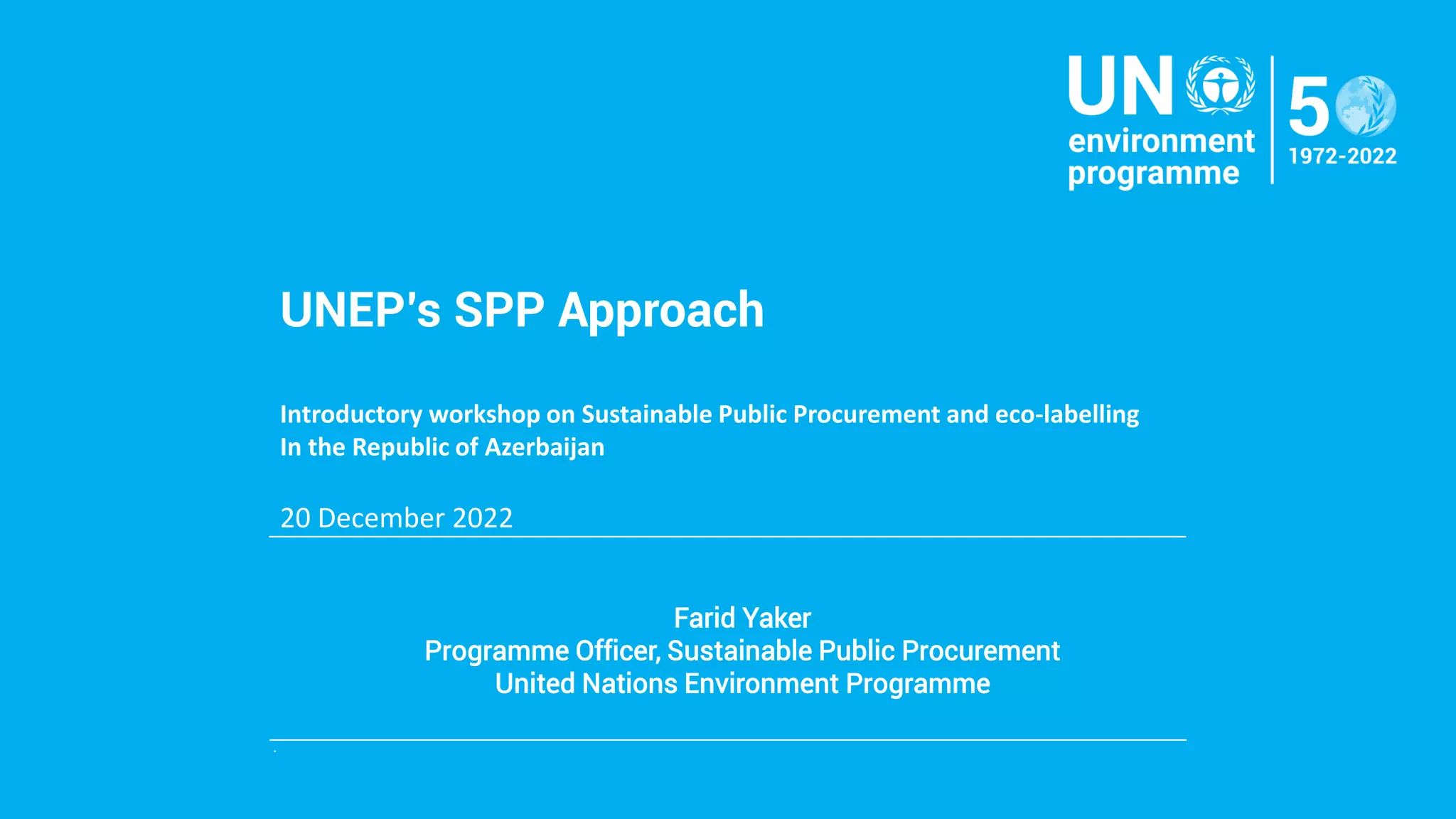 UN environment programme

50 1972-2022

UNEP's SPP Approach

Introductory workshop on Sustainable Public Procurement and eco-labelling In the Republic of Azerbaijan

20 December 2022

Farid Yaker
Programme Officer, Sustainable Public Procurement
United Nations Environment Programme